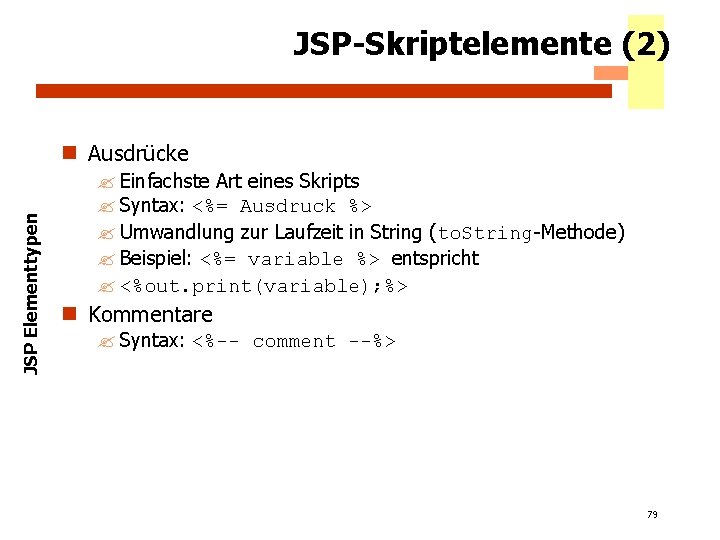 JSP-Skriptelemente (2)

JSP Elementtypen

Ausdrücke

Einfachste Art eines Skripts

Syntax: <%= Ausdruck %>

Umwandlung zur Laufzeit in String (toString-Methode)

Beispiel: <%= variable %> entspricht

<%out.print(variable);%>

Kommentare

Syntax: <%-- comment --%>

79